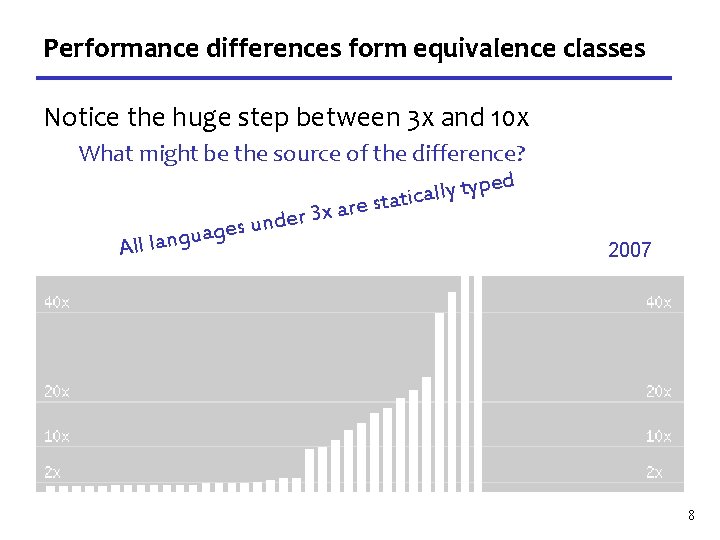 Performance differences form equivalence classes

Notice the huge step between 3x and 10x

What might be the source of the difference?

All languages under 3x are statically typed

2007

40x
20x
10x
2x

40x
20x
10x
2x

8